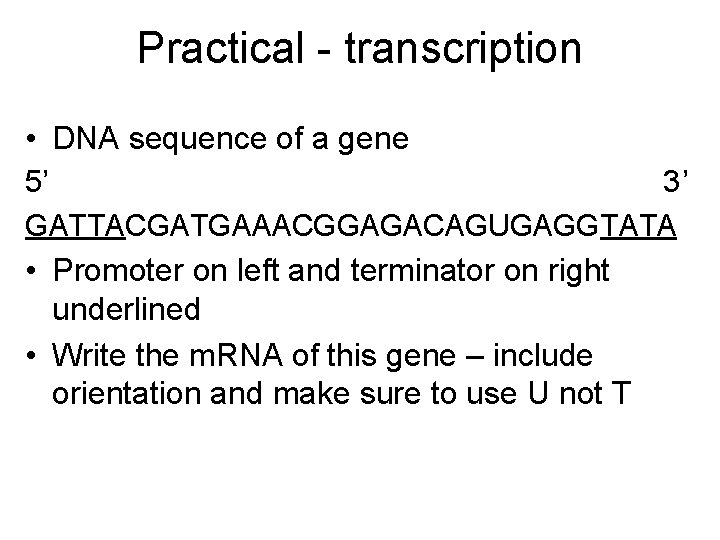 Practical - transcription

• DNA sequence of a gene

5’ 3’

GATTACGATGAAACGGAGACAGUGAGGTATA

• Promoter on left and terminator on right underlined

• Write the mRNA of this gene – include orientation and make sure to use U not T